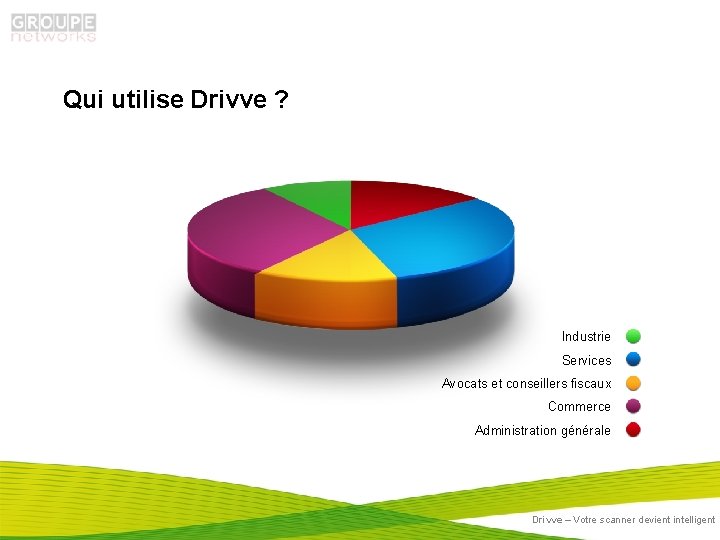 GROUPE networks

Qui utilise Drivve ?

Industrie
Services
Avocats et conseillers fiscaux
Commerce
Administration générale

Drivve – Votre scanner devient intelligent